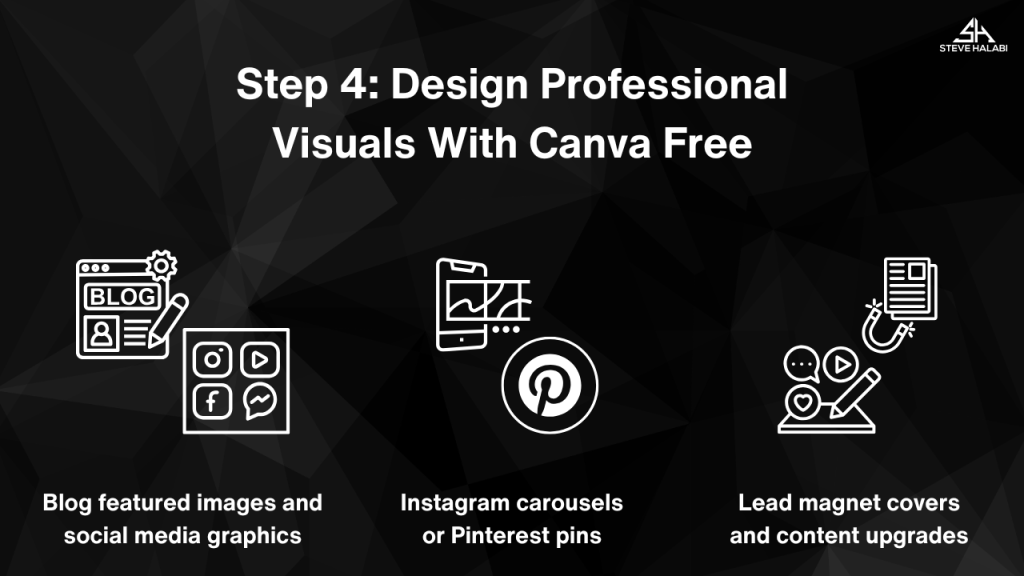 SH
STEVE HALABI

Step 4: Design Professional Visuals With Canva Free

BLOG

Blog featured images and social media graphics

Instagram carousels or Pinterest pins

Lead magnet covers and content upgrades